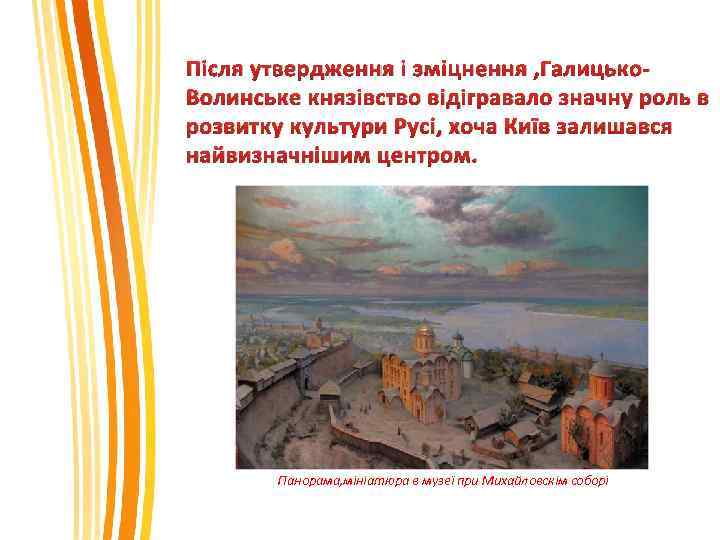 Після утвердження і зміцнення ,Галицько-Волинське князівство відігравало значну роль в розвитку культури Русі, хоча Київ залишався найвизначнішим центром.

Панорама,мініатюра в музеї при Михайловскім соборі